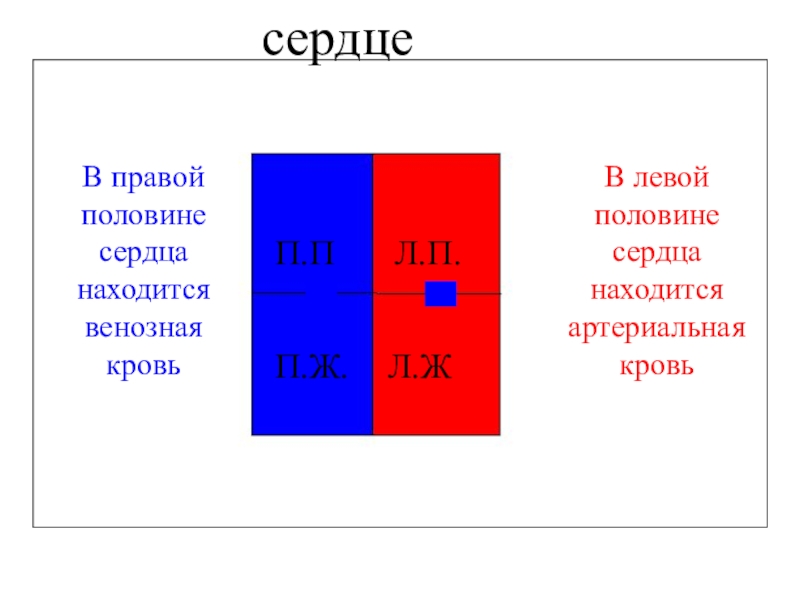 сердце

В правой половине сердца находится венозная кровь

П.П

Л.П.

П.Ж.

Л.Ж

В левой половине сердца находится артериальная кровь